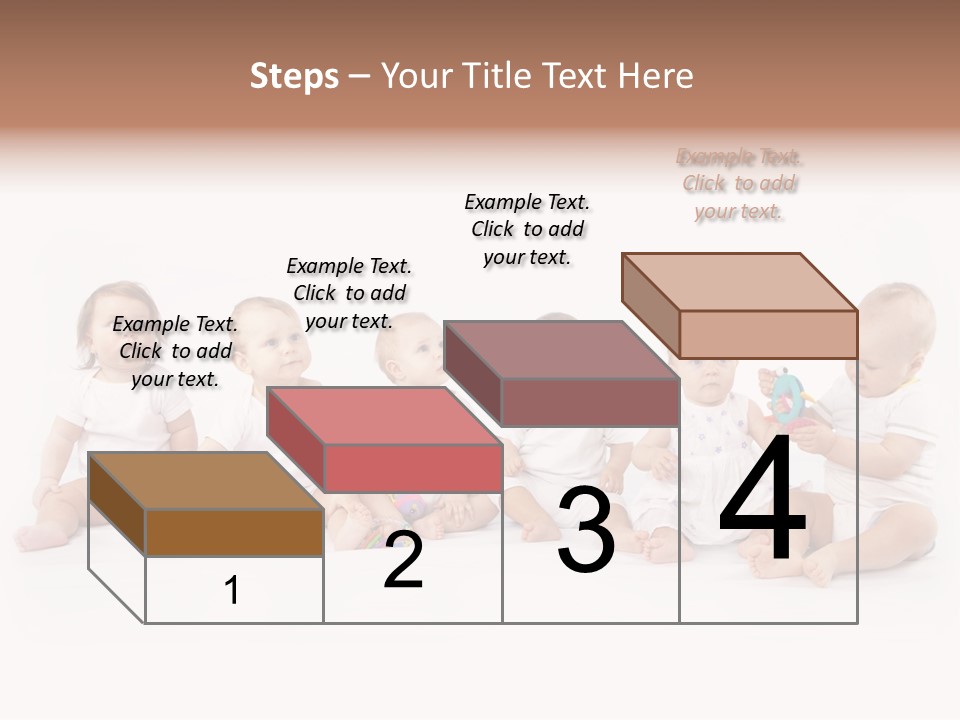 Steps – Your Title Text Here

Example Text. Click to add your text.

Example Text. Click to add your text.

Example Text. Click to add your text.

Example Text. Click to add your text.

1

2

3

4